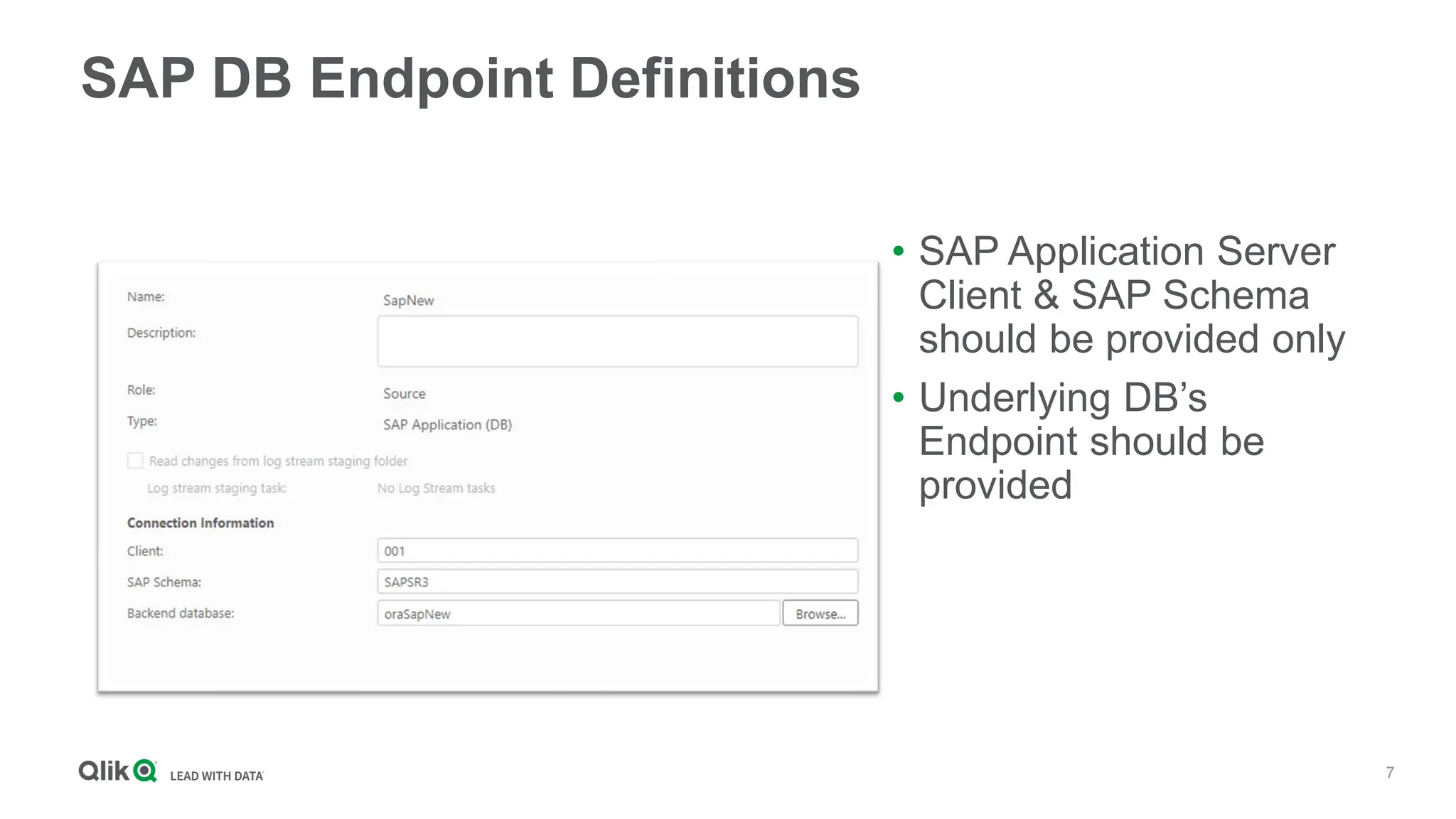 SAP DB Endpoint Definitions

Name: SapNew

Description:

Role: Source

Type: SAP Application (DB)

Read changes from log stream staging folder

Log stream staging task: No Log Stream tasks

Connection Information

Client: 001

SAP Schema: SAPSR3

Backend database: oraSapNew Browse...

• SAP Application Server Client & SAP Schema should be provided only

• Underlying DB's Endpoint should be provided

Qlik LEAD WITH DATA

7